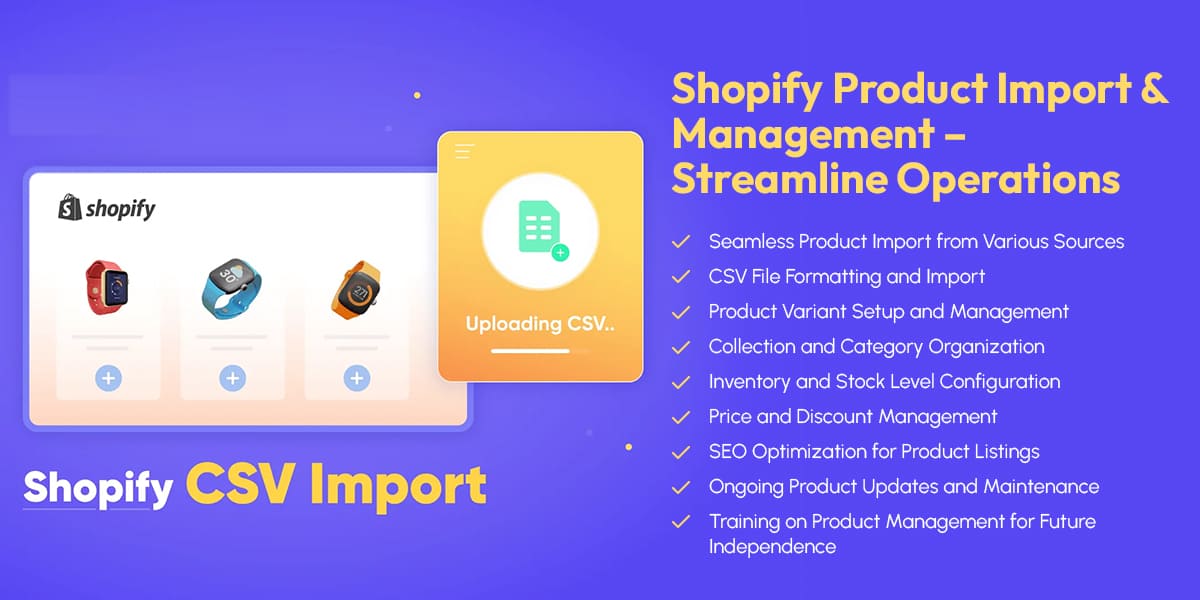 shopify

Uploading CSV..

Shopify CSV Import

Shopify Product Import & Management – Streamline Operations

Seamless Product Import from Various Sources
CSV File Formatting and Import
Product Variant Setup and Management
Collection and Category Organization
Inventory and Stock Level Configuration
Price and Discount Management
SEO Optimization for Product Listings
Ongoing Product Updates and Maintenance
Training on Product Management for Future Independence